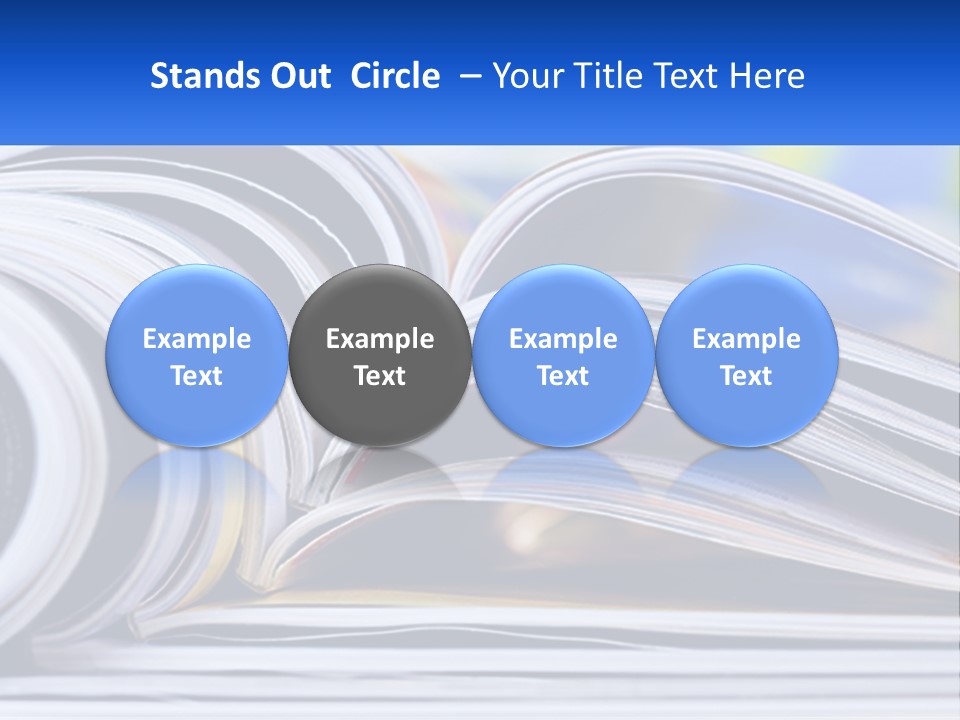 Stands Out Circle – Your Title Text Here

Example Text

Example Text

Example Text

Example Text